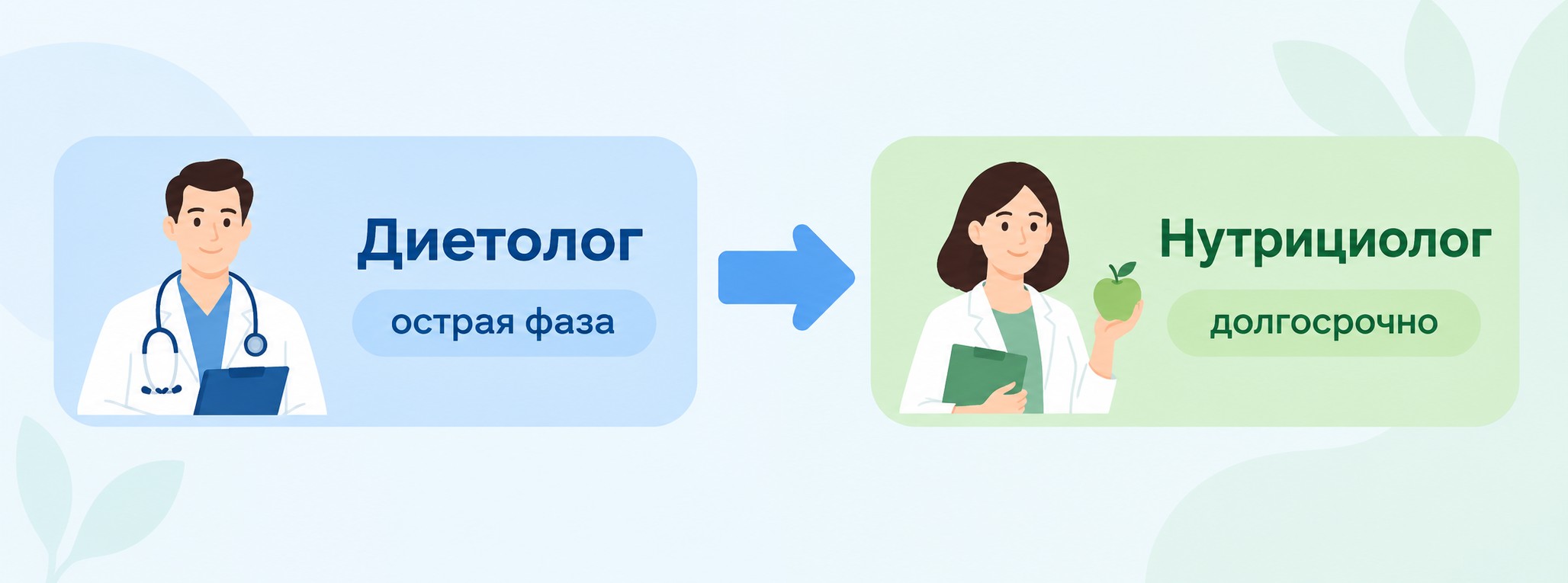 Диетолог

острая фаза

Нутрициолог

долгосрочно